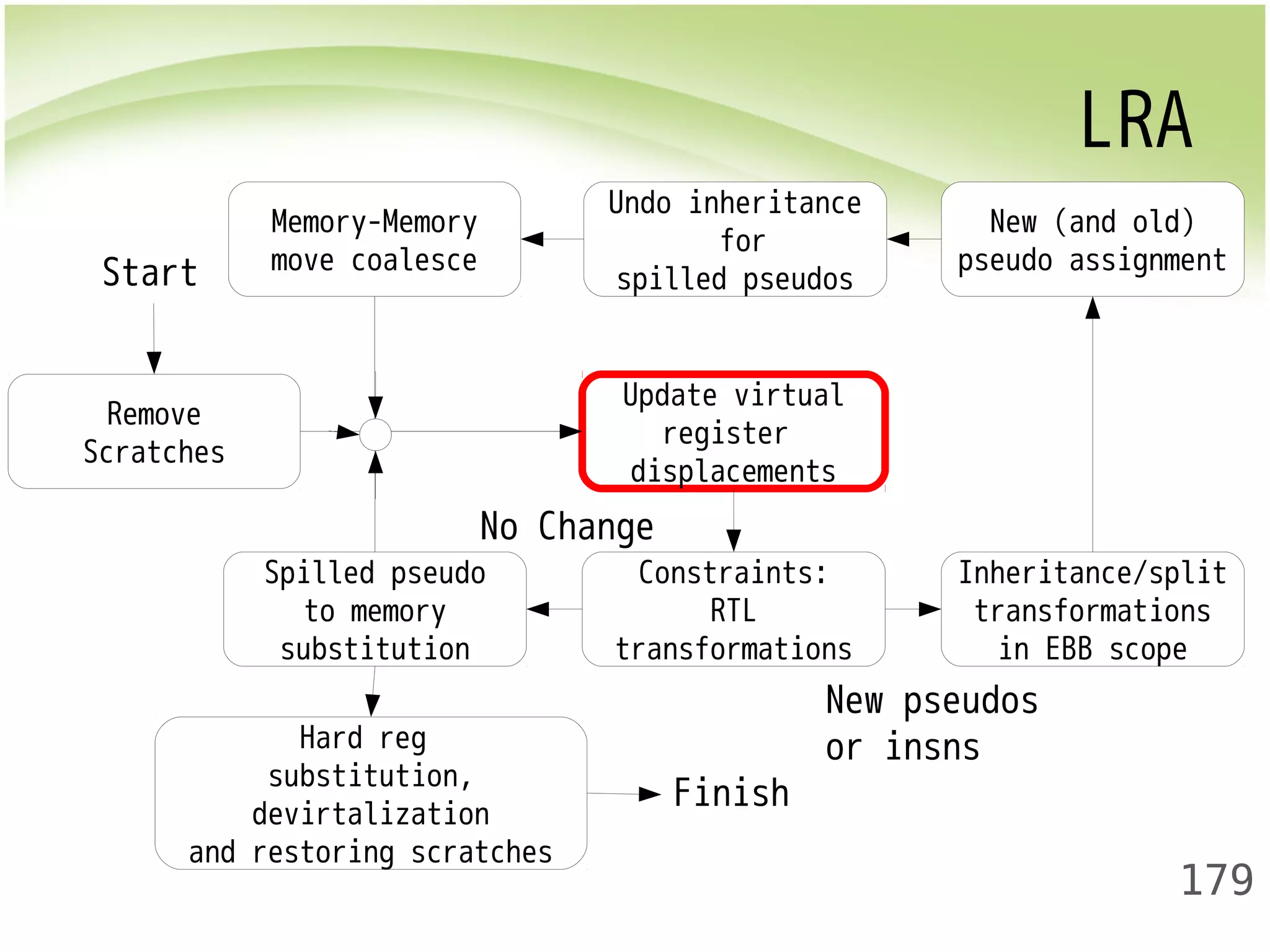 LRA

Start

Memory-Memory move coalesce

Undo inheritance for spilled pseudos

New (and old) pseudo assignment

Remove Scratches

Update virtual register displacements

No Change

Spilled pseudo to memory substitution

Constraints: RTL transformations

Inheritance/split transformations in EBB scope

New pseudos or insns

Hard reg substitution, devirtalization and restoring scratches

Finish

179